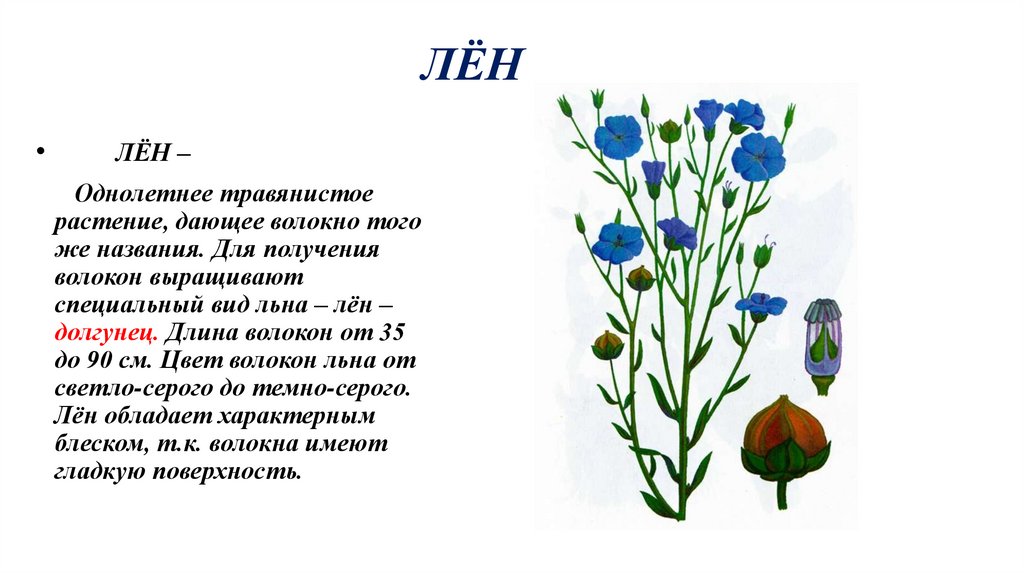 ЛЁН

• ЛЁН –

Однолетнее травянистое растение, дающее волокно того же названия. Для получения волокон выращивают специальный вид льна – лён – долгунец. Длина волокон от 35 до 90 см. Цвет волокон льна от светло-серого до темно-серого. Лён обладает характерным блеском, т.к. волокна имеют гладкую поверхность.